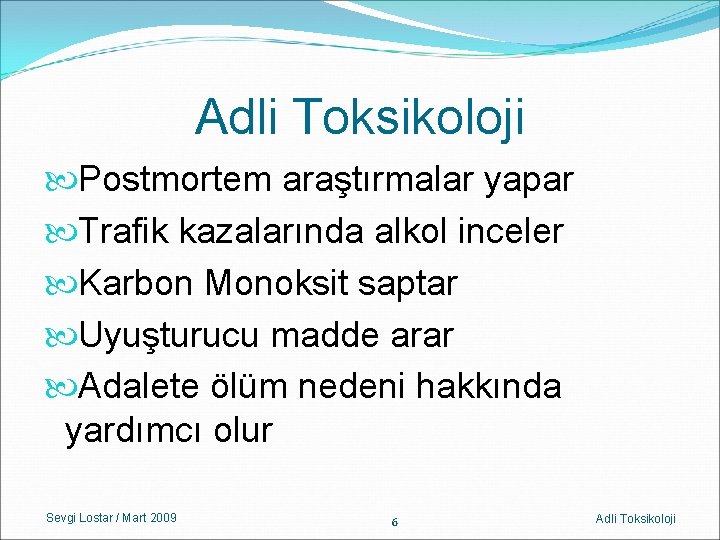 Adli Toksikoloji

Postmortem araştırmalar yapar

Trafik kazalarında alkol inceler

Karbon Monoksit saptar

Uyuşturucu madde arar

Adalete ölüm nedeni hakkında yardımcı olur

Sevgi Lostar / Mart 2009

6

Adli Toksikoloji